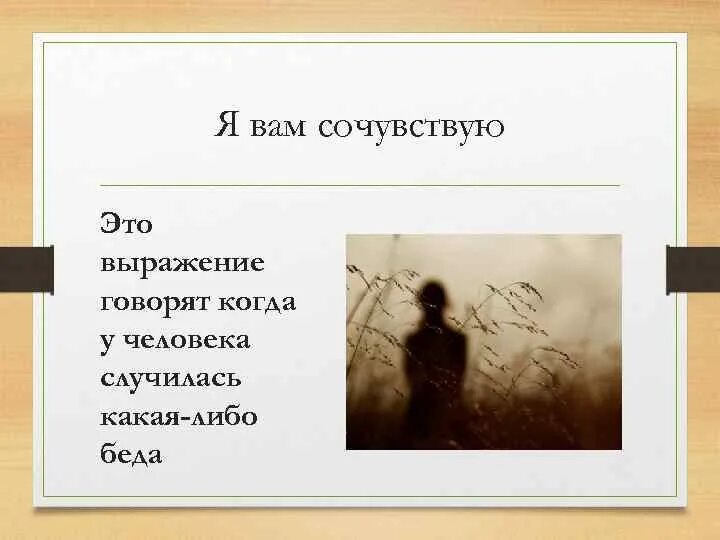 Я вам сочувствую

Это выражение говорят когда у человека случилась какая-либо беда